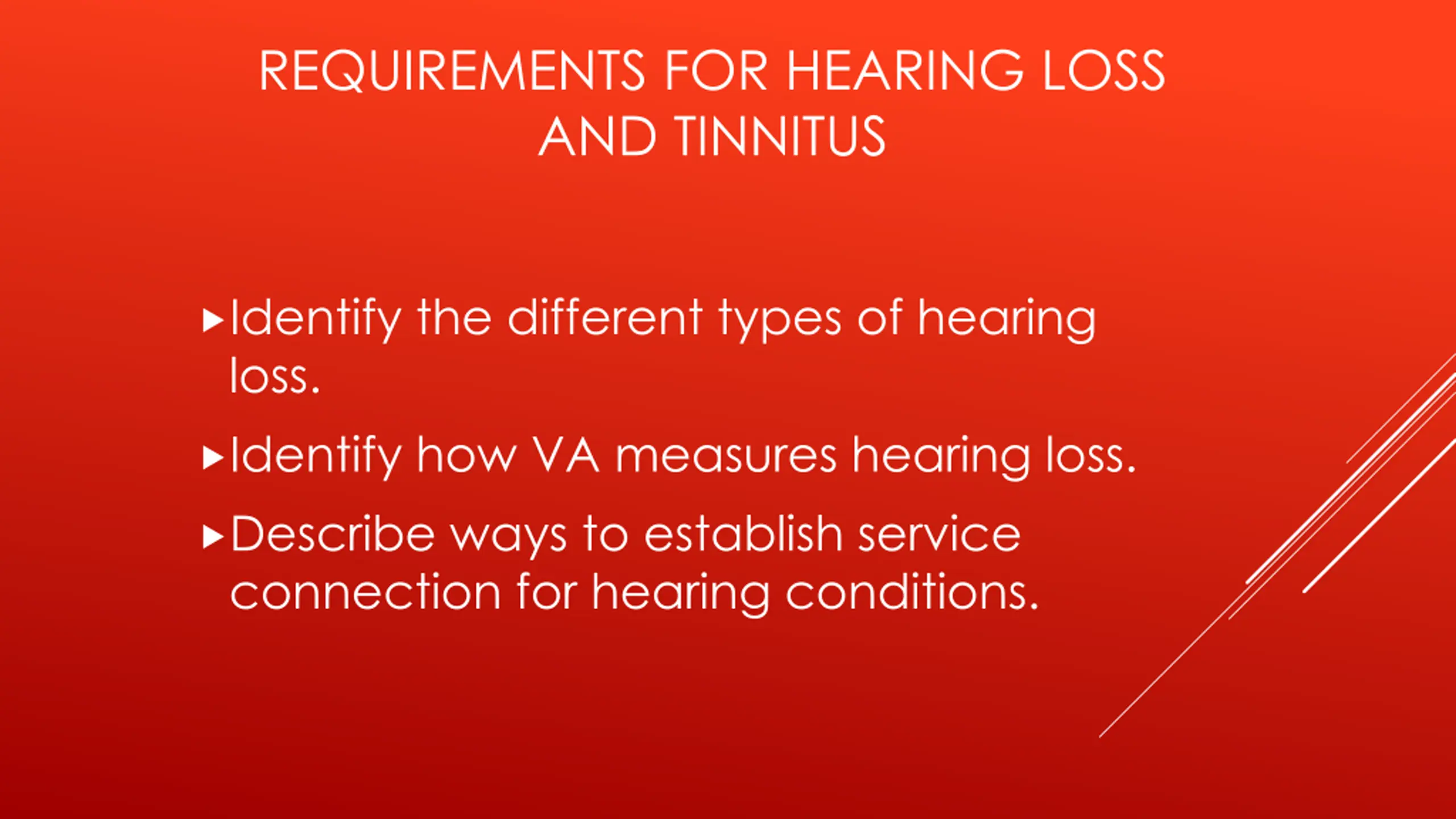 REQUIREMENTS FOR HEARING LOSS AND TINNITUS

▸ Identify the different types of hearing loss.

▸ Identify how VA measures hearing loss.

▸ Describe ways to establish service connection for hearing conditions.